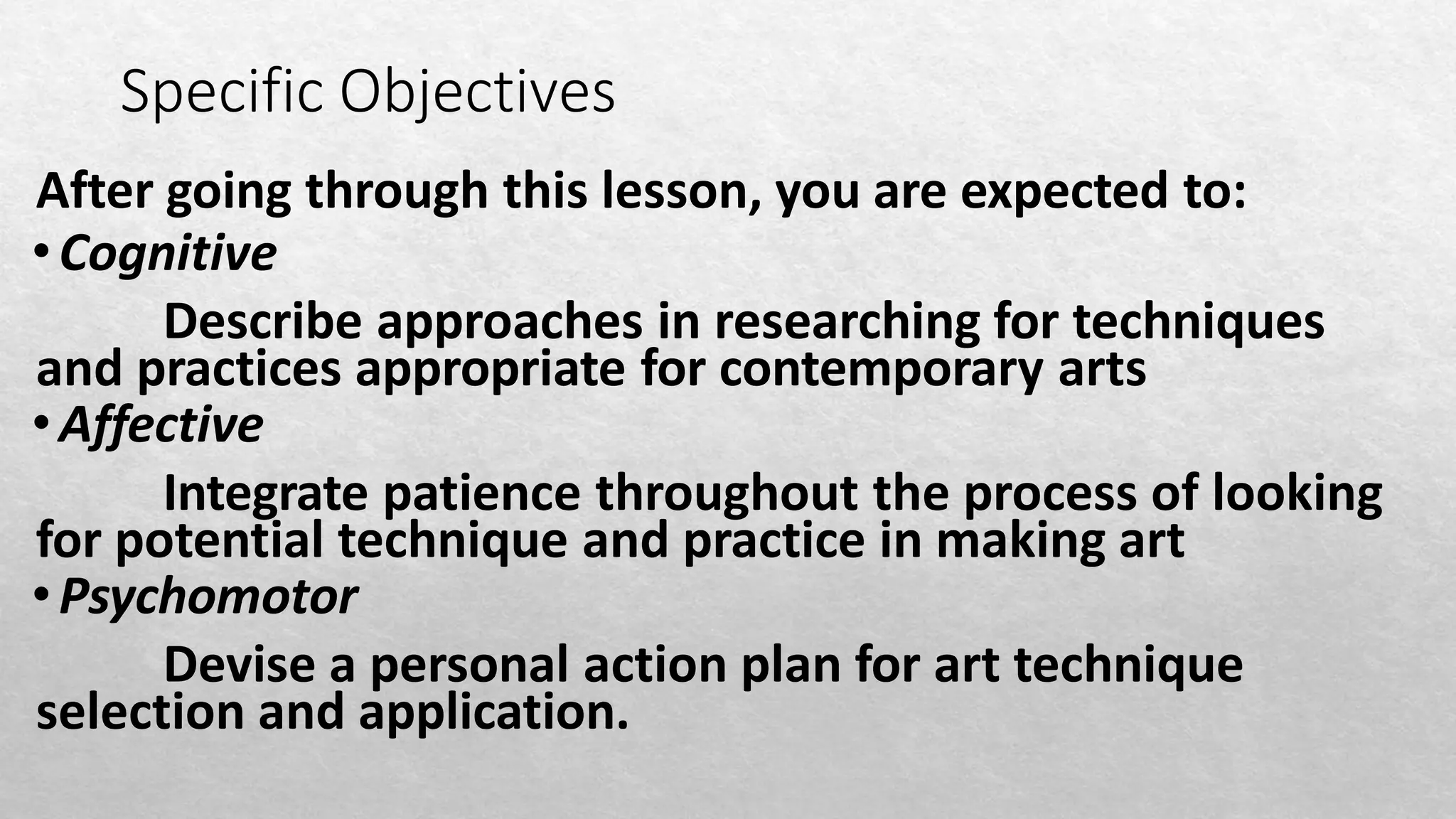 Specific Objectives

After going through this lesson, you are expected to:

• Cognitive

Describe approaches in researching for techniques and practices appropriate for contemporary arts

• Affective

Integrate patience throughout the process of looking for potential technique and practice in making art

• Psychomotor

Devise a personal action plan for art technique selection and application.